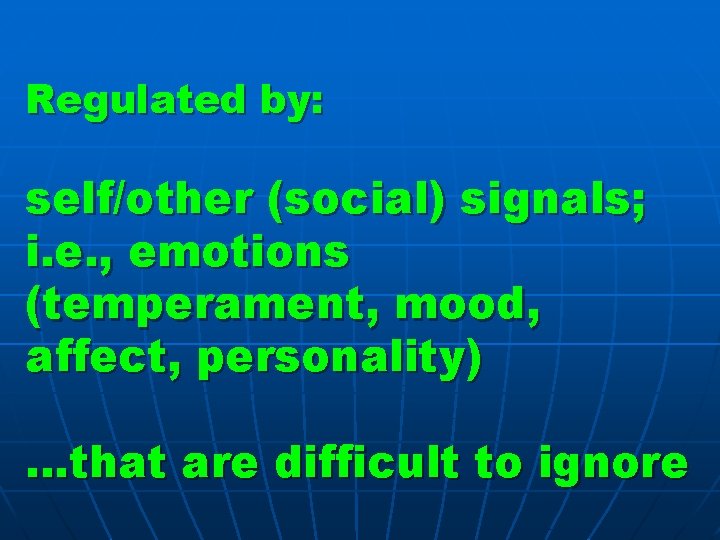 Regulated by:

self/other (social) signals; i.e., emotions (temperament, mood, affect, personality)

…that are difficult to ignore